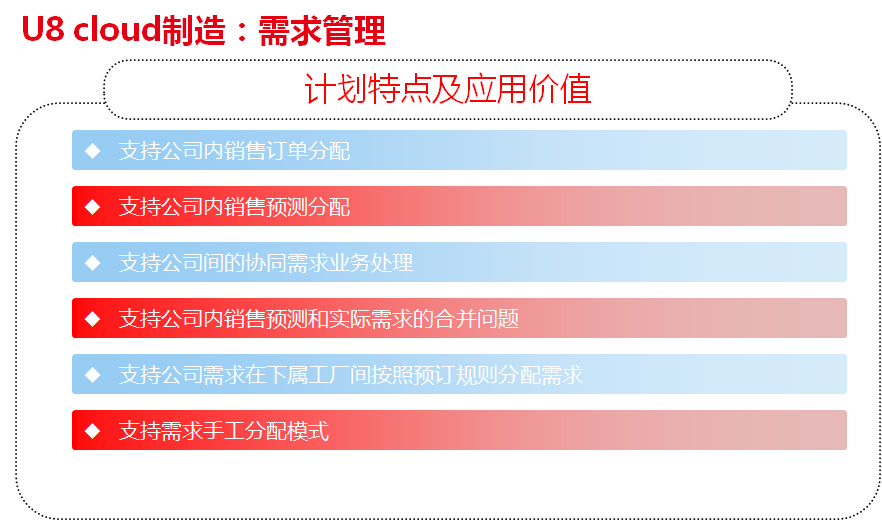 U8 cloud制造：需求管理

计划特点及应用价值

◆ 支持公司内销售订单分配

◆ 支持公司内销售预测分配

◆ 支持公司间的协同需求业务处理

◆ 支持公司内销售预测和实际需求的合并问题

◆ 支持公司需求在下属工厂间按照预订规则分配需求

◆ 支持需求手工分配模式